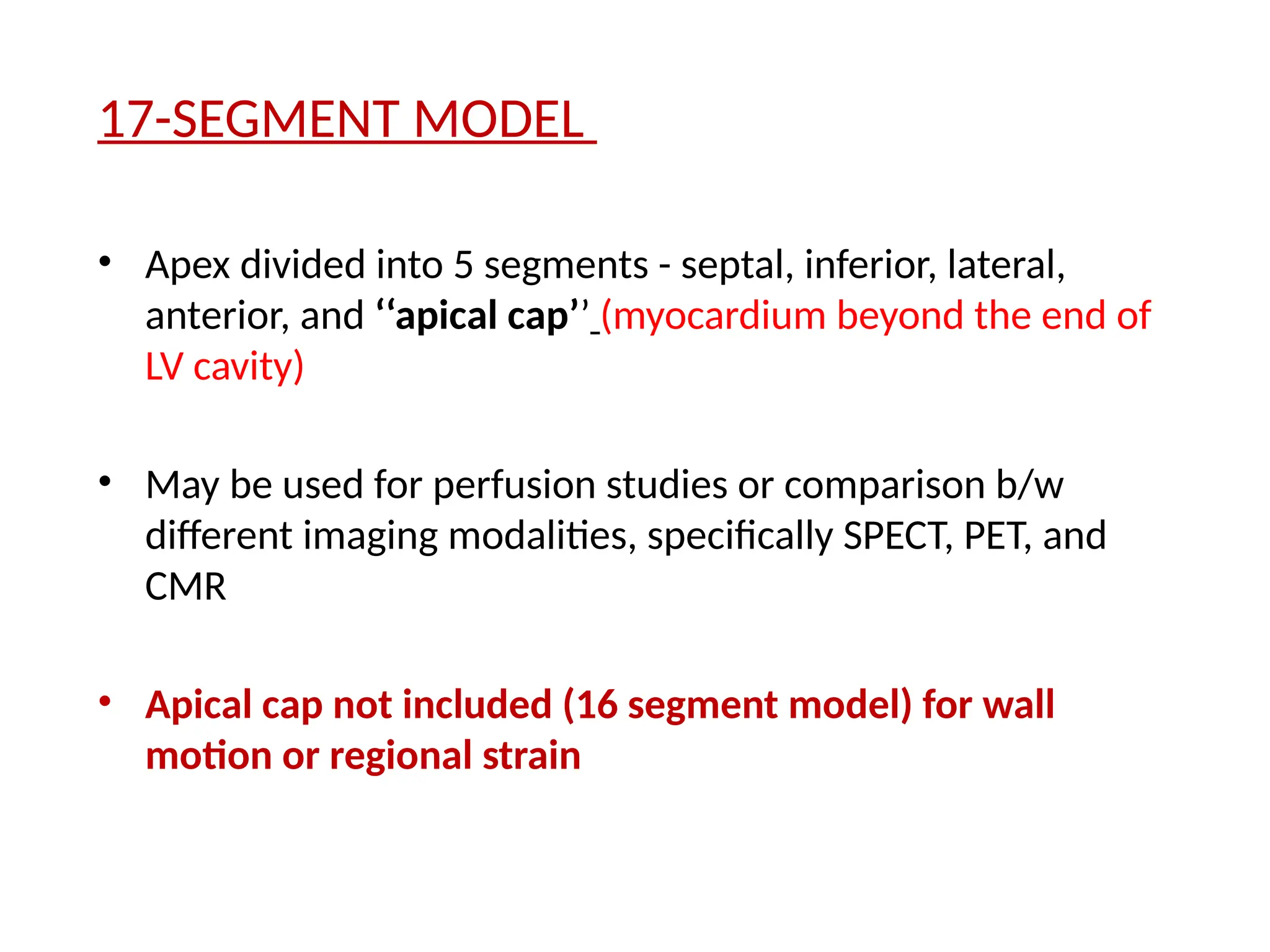 17-SEGMENT MODEL

• Apex divided into 5 segments - septal, inferior, lateral, anterior, and ‘‘apical cap’’ (myocardium beyond the end of LV cavity)

• May be used for perfusion studies or comparison b/w different imaging modalities, specifically SPECT, PET, and CMR

• Apical cap not included (16 segment model) for wall motion or regional strain